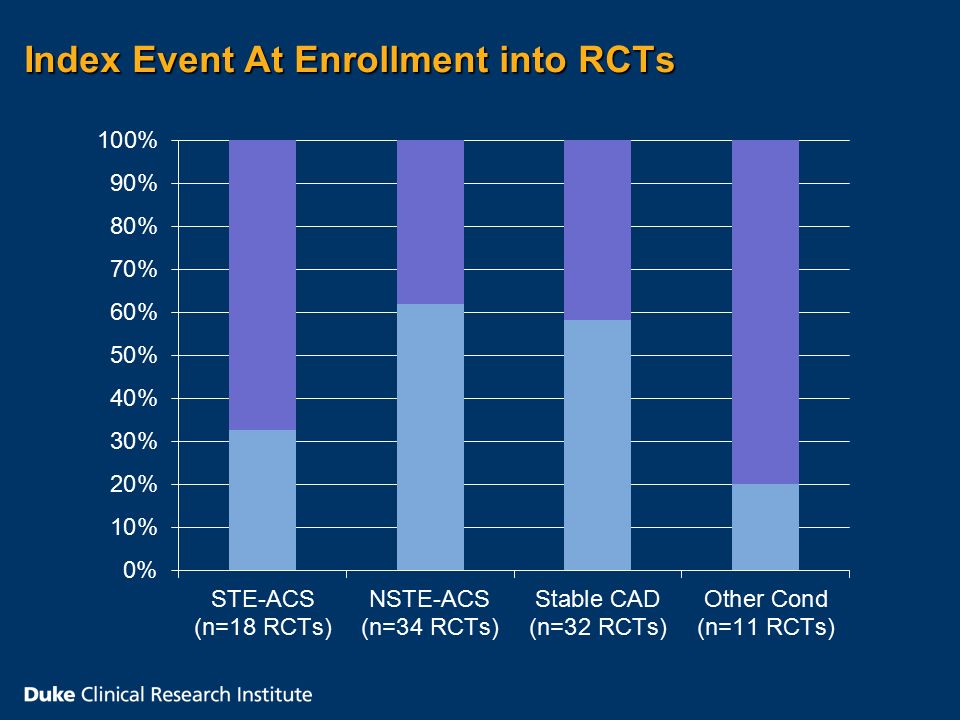 Index Event At Enrollment into RCTs

100%
90%
80%
70%
60%
50%
40%
30%
20%
10%
0%

STE-ACS (n=18 RCTs)
NSTE-ACS (n=34 RCTs)
Stable CAD (n=32 RCTs)
Other Cond (n=11 RCTs)

Duke Clinical Research Institute